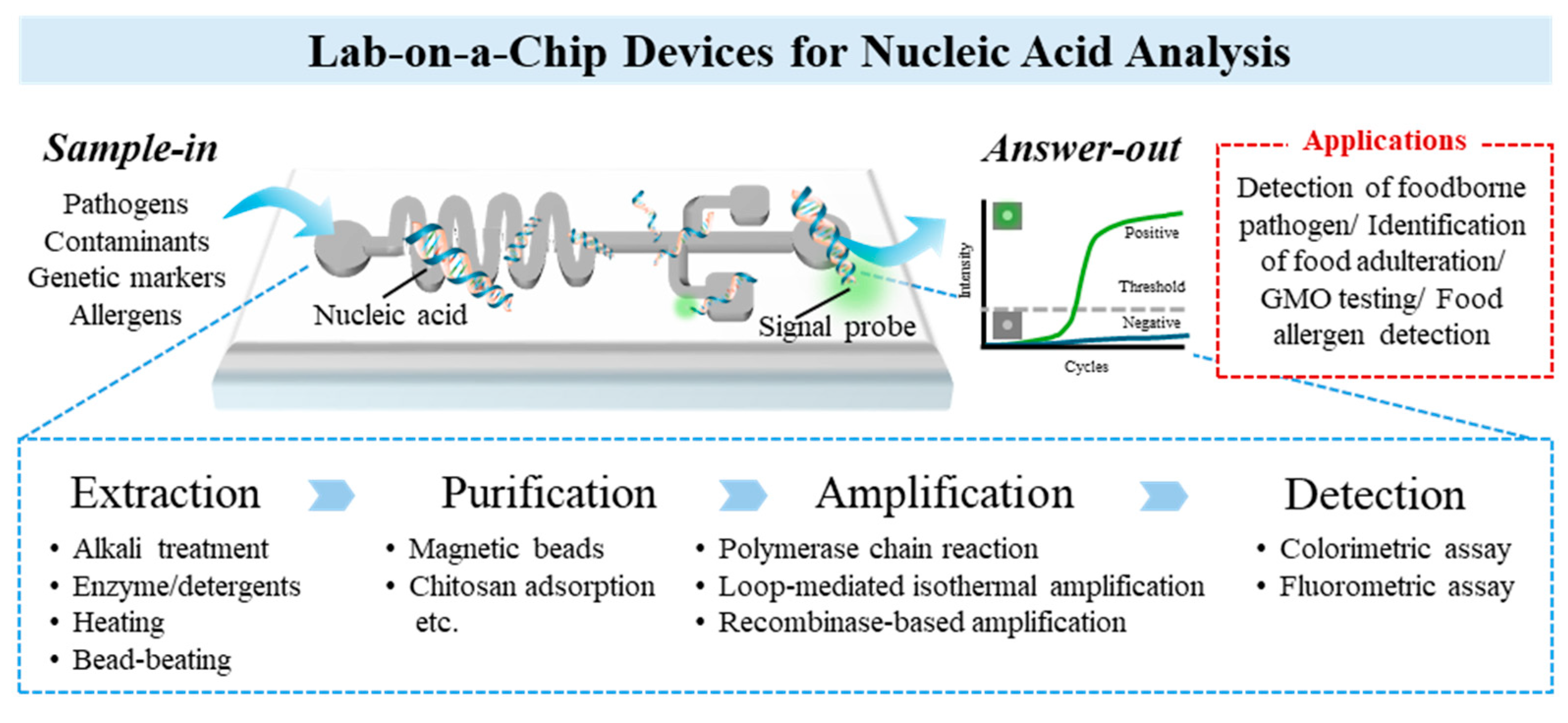 Lab-on-a-Chip Devices for Nucleic Acid Analysis

Sample-in

Pathogens
Contaminants
Genetic markers
Allergens

Nucleic acid

Signal probe

Answer-out

Intensity

Positive

Threshold

Negative

Cycles

Applications

Detection of foodborne pathogen/ Identification of food adulteration/ GMO testing/ Food allergen detection

Extraction
• Alkali treatment
• Enzyme/detergents
• Heating
• Bead-beating

Purification
• Magnetic beads
• Chitosan adsorption etc.

Amplification
• Polymerase chain reaction
• Loop-mediated isothermal amplification
• Recombinase-based amplification

Detection
• Colorimetric assay
• Fluorometric assay